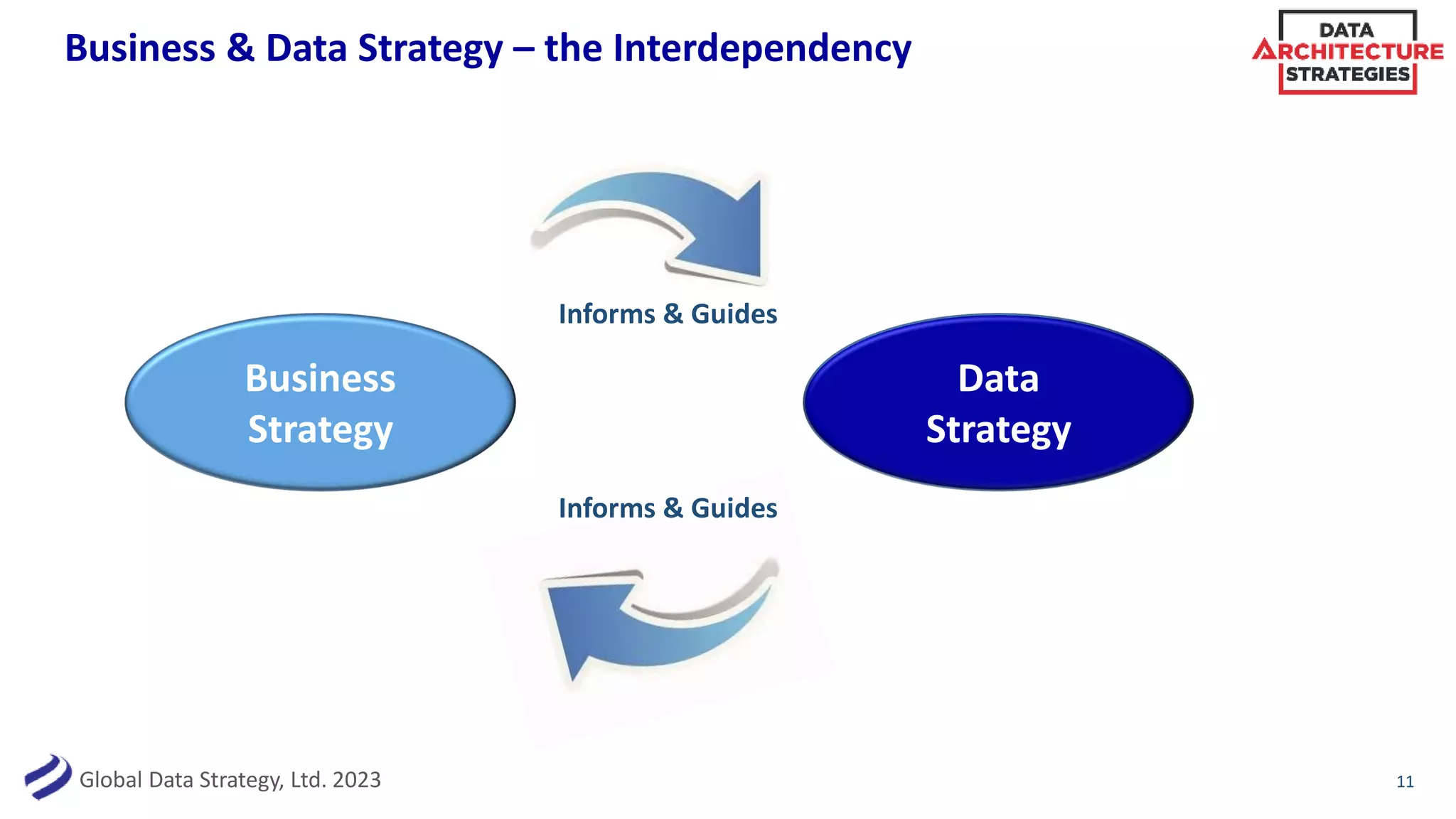 Business & Data Strategy – the Interdependency

DATA ARCHITECTURE STRATEGIES

Informs & Guides

Business Strategy

Data Strategy

Informs & Guides

Global Data Strategy, Ltd. 2023

11